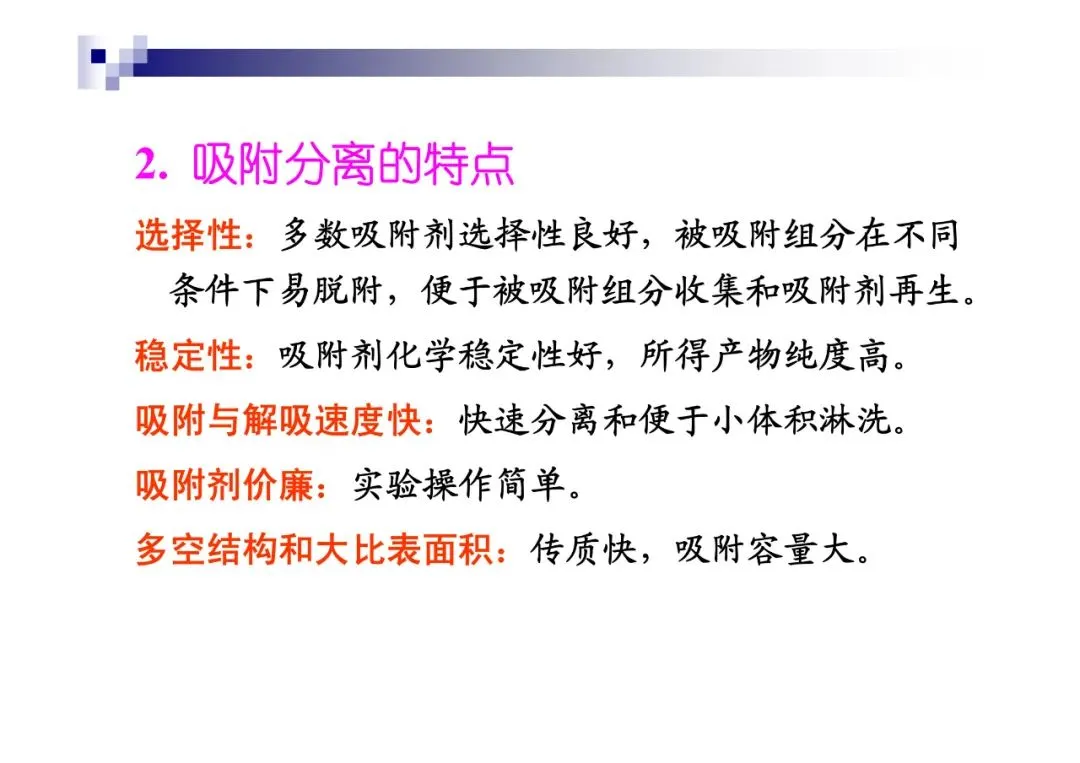 2. 吸附分离的特点

选择性：多数吸附剂选择性良好，被吸附组分在不同条件下易脱附，便于被吸附组分收集和吸附剂再生。

稳定性：吸附剂化学稳定性好，所得产物纯度高。

吸附与解吸速度快：快速分离和便于小体积淋洗。

吸附剂价廉：实验操作简单。

多空结构和大比表面积：传质快，吸附容量大。